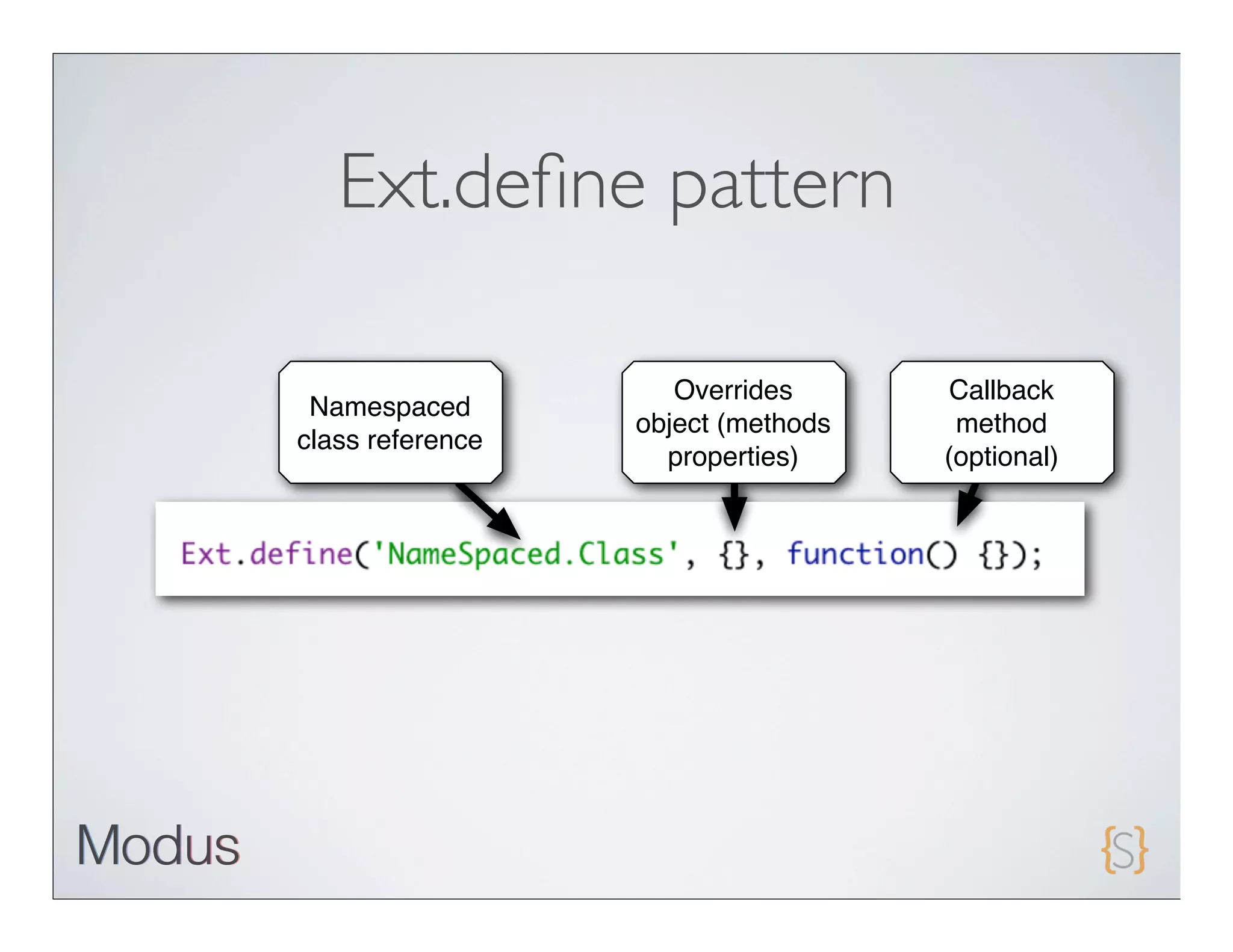 Ext.define pattern

Namespaced class reference

Overrides object (methods properties)

Callback method (optional)

Ext.define('NameSpaced.Class', {}, function() {});

Modus

{S}